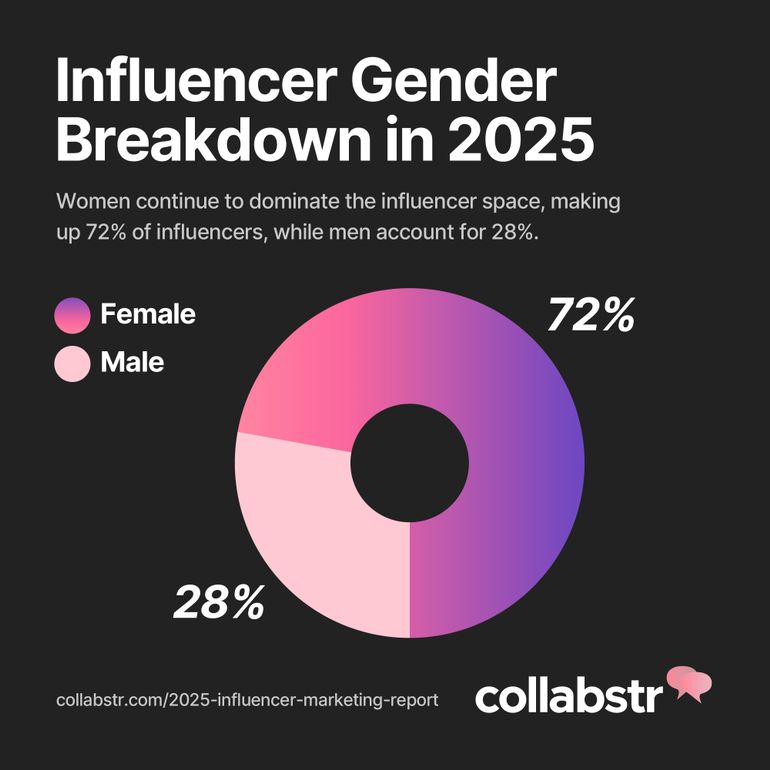 Influencer Gender Breakdown in 2025

Women continue to dominate the influencer space, making up 72% of influencers, while men account for 28%.

Female
Male

72%
28%

collabstr.com/2025-influencer-marketing-report

collabstr